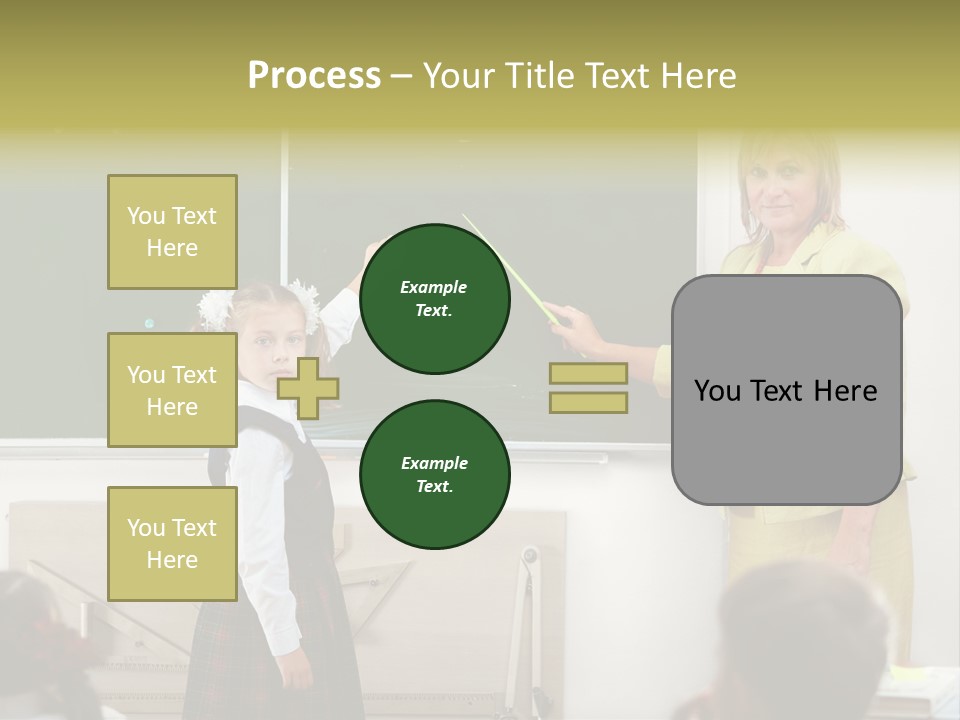 Process – Your Title Text Here

You Text Here

You Text Here

You Text Here

Example Text.

Example Text.

You Text Here